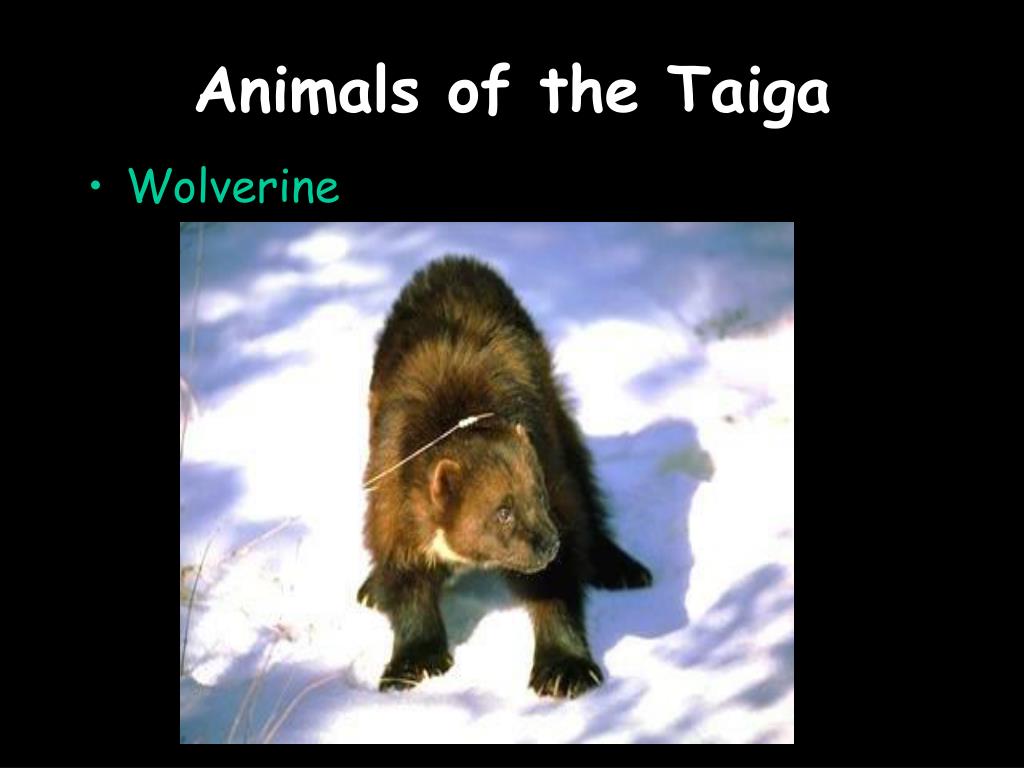 Animals of the Taiga

• Wolverine